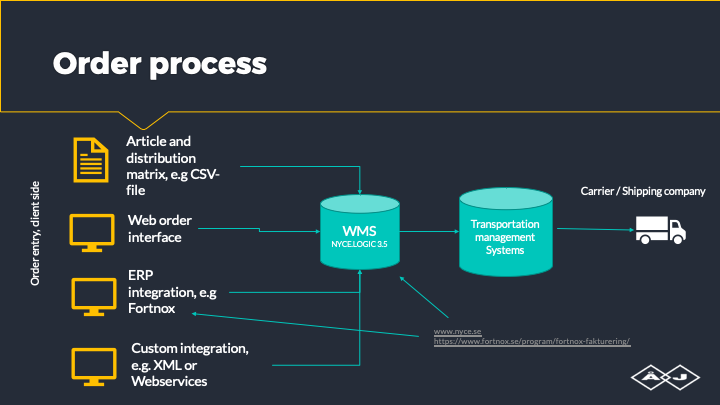 Order process

Order entry, client side

Article and distribution matrix, e.g CSV-file

Web order interface

ERP integration, e.g Fortnox

Custom integration, e.g. XML or Webservices

WMS
NYCE.LOGIC 3.5

Transportation management Systems

Carrier / Shipping company

www.nyce.se
https://www.fortnox.se/program/fortnox-fakturering/

Ä J